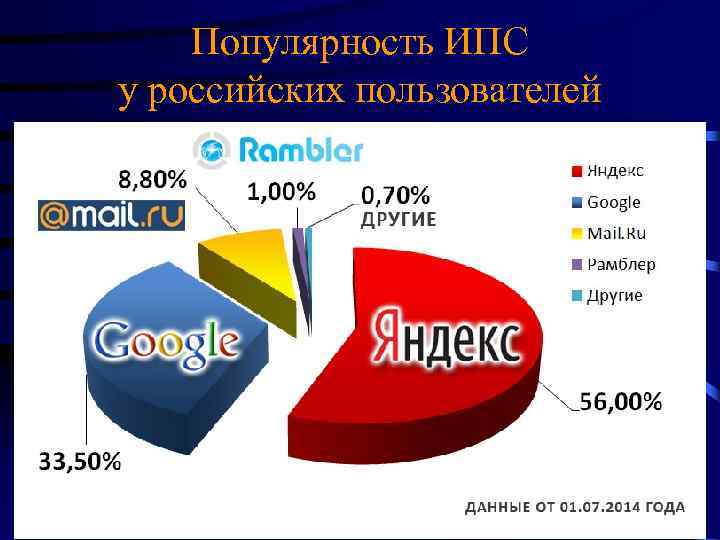 Популярность ИПС у российских пользователей

Rambler

8,80%

1,00%

0,70%
ДРУГИЕ

@mail.ru

Яндекс
Google
Mail.Ru
Рамблер
Другие

Google

Яндекс

56,00%

33,50%

ДАННЫЕ ОТ 01.07.2014 ГОДА